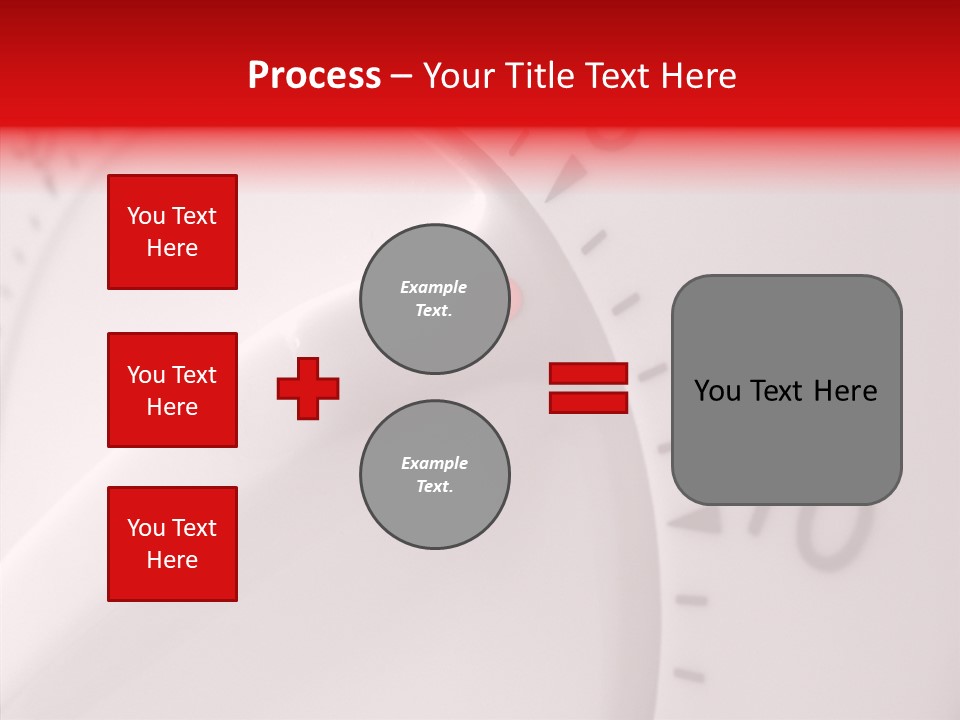 Process – Your Title Text Here

You Text Here

You Text Here

You Text Here

Example Text.

Example Text.

You Text Here